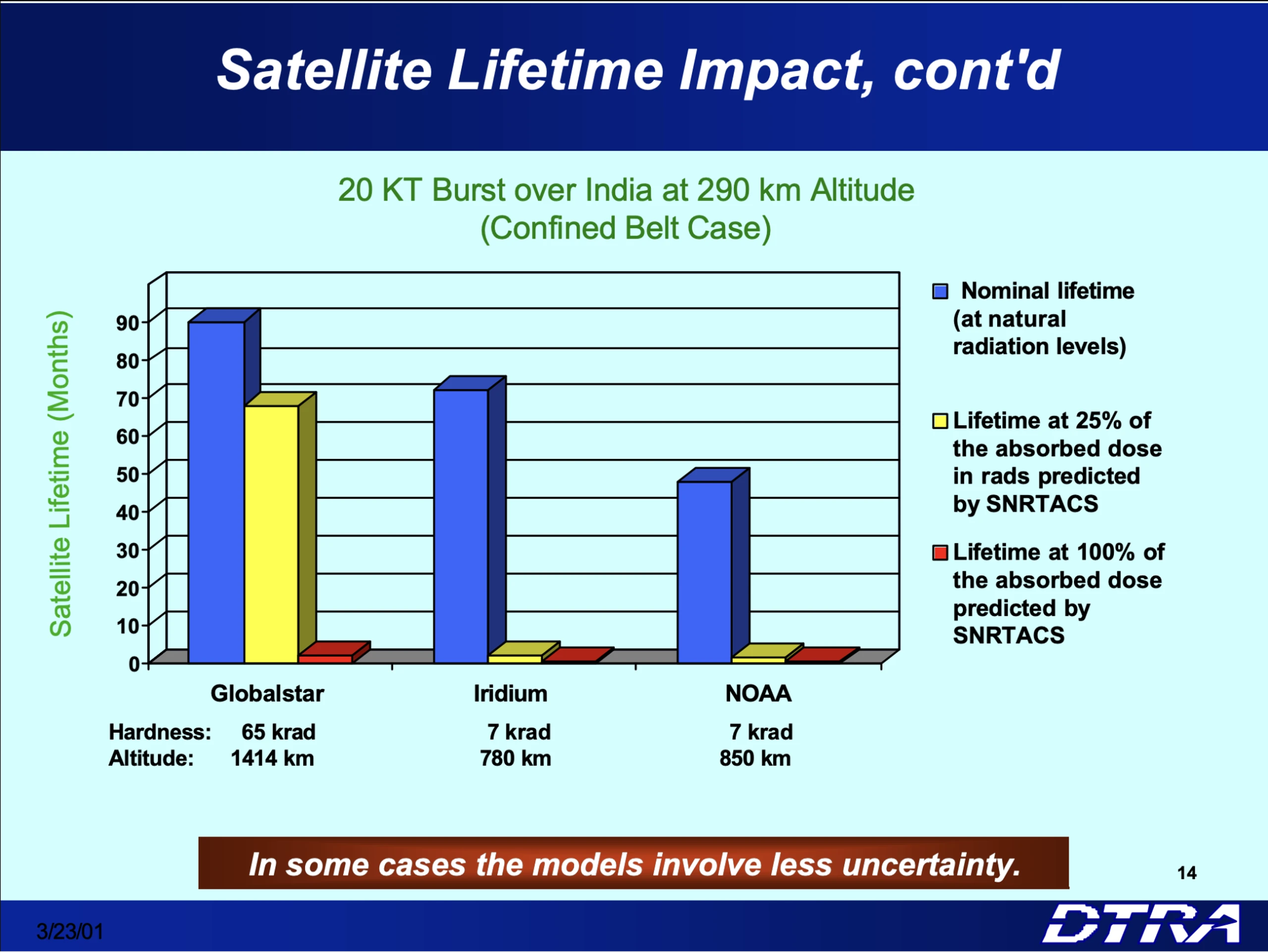 Satellite Lifetime Impact, cont'd

20 KT Burst over India at 290 km Altitude
(Confined Belt Case)

Satellite Lifetime (Months)

90
80
70
60
50
40
30
20
10
0

Globalstar
Iridium
NOAA

Hardness: 65 krad 7 krad 7 krad
Altitude: 1414 km 780 km 850 km

Nominal lifetime (at natural radiation levels)

Lifetime at 25% of the absorbed dose in rads predicted by SNRTACS

Lifetime at 100% of the absorbed dose predicted by SNRTACS

In some cases the models involve less uncertainty.

14

3/23/01

DTRA